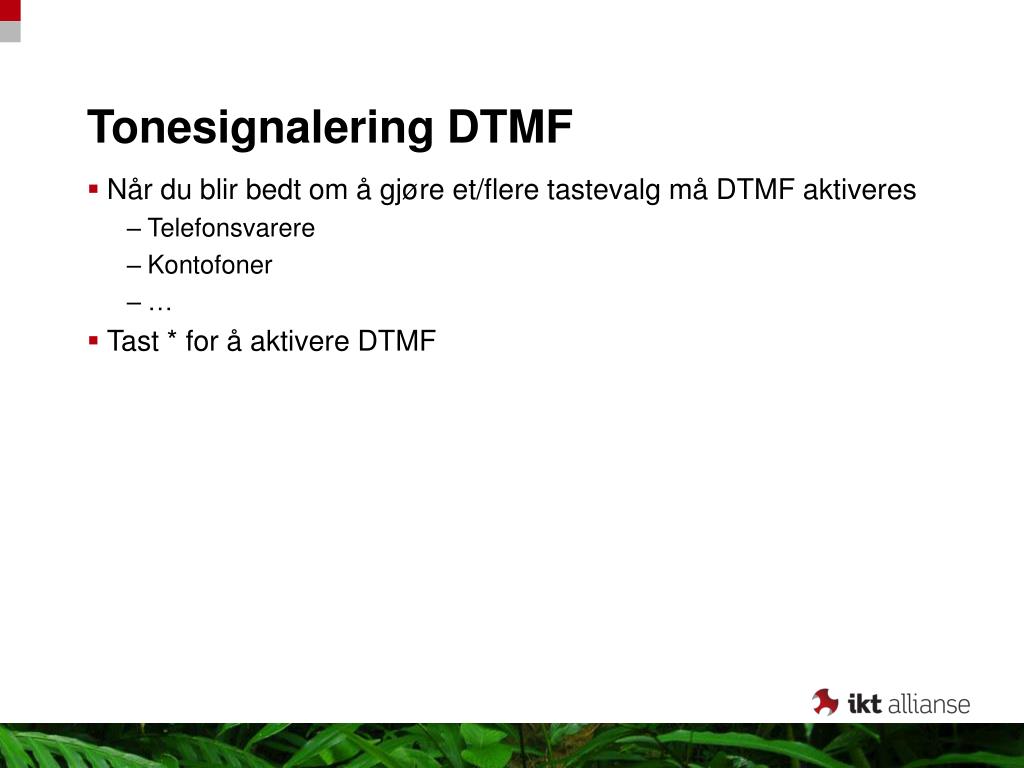 Tonesignalering DTMF

▪ Når du blir bedt om å gjøre et/flere tastevalg må DTMF aktiveres
– Telefonsvarere
– Kontofoner
– …

▪ Tast * for å aktivere DTMF

ikt allianse